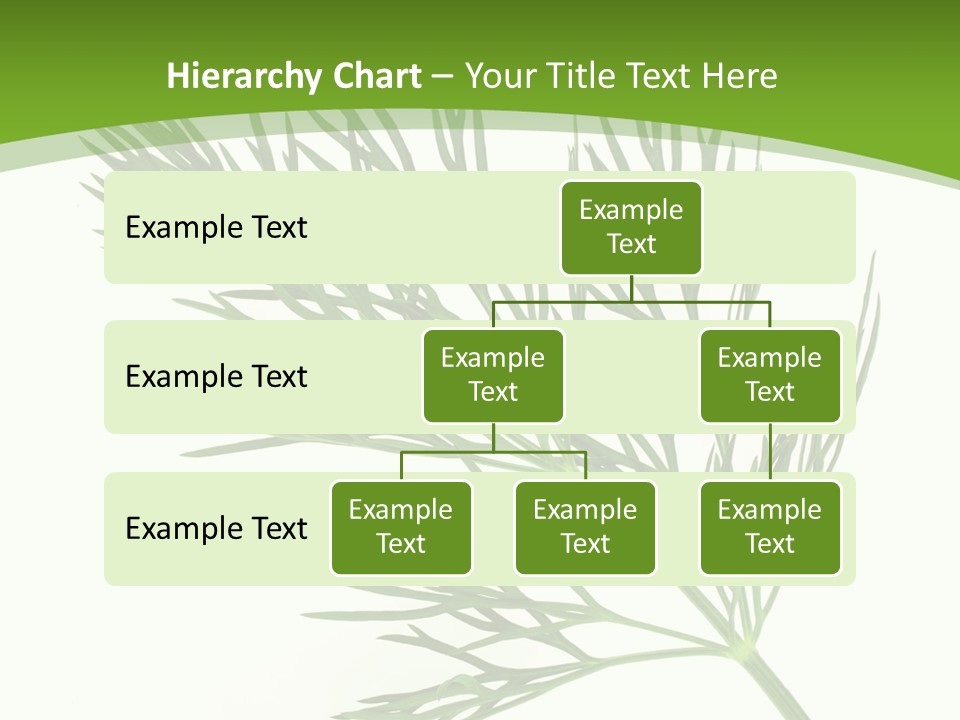 Hierarchy Chart – Your Title Text Here

Example Text

Example Text

Example Text

Example Text

Example Text

Example Text

Example Text

Example Text

Example Text